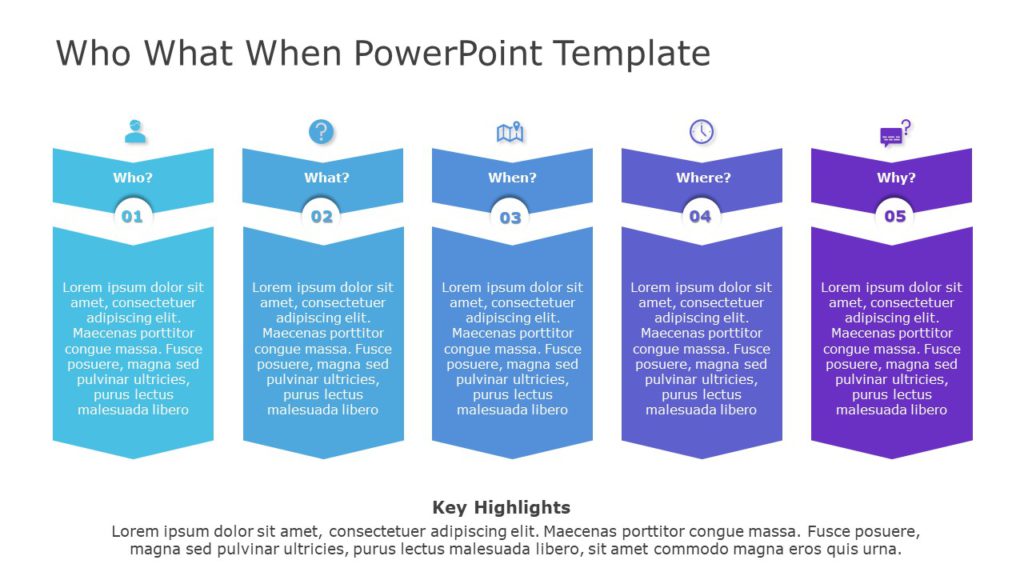 Who What When PowerPoint Template

Who?

01

Lorem ipsum dolor sit amet, consectetuer adipiscing elit. Maecenas porttitor congue massa. Fusce posuere, magna sed pulvinar ultricies, purus lectus malesuada libero

What?

02

Lorem ipsum dolor sit amet, consectetuer adipiscing elit. Maecenas porttitor congue massa. Fusce posuere, magna sed pulvinar ultricies, purus lectus malesuada libero

When?

03

Lorem ipsum dolor sit amet, consectetuer adipiscing elit. Maecenas porttitor congue massa. Fusce posuere, magna sed pulvinar ultricies, purus lectus malesuada libero

Where?

04

Lorem ipsum dolor sit amet, consectetuer adipiscing elit. Maecenas porttitor congue massa. Fusce posuere, magna sed pulvinar ultricies, purus lectus malesuada libero

Why?

05

Lorem ipsum dolor sit amet, consectetuer adipiscing elit. Maecenas porttitor congue massa. Fusce posuere, magna sed pulvinar ultricies, purus lectus malesuada libero

Key Highlights

Lorem ipsum dolor sit amet, consectetuer adipiscing elit. Maecenas porttitor congue massa. Fusce posuere, magna sed pulvinar ultricies, purus lectus malesuada libero, sit amet commodo magna eros quis urna.